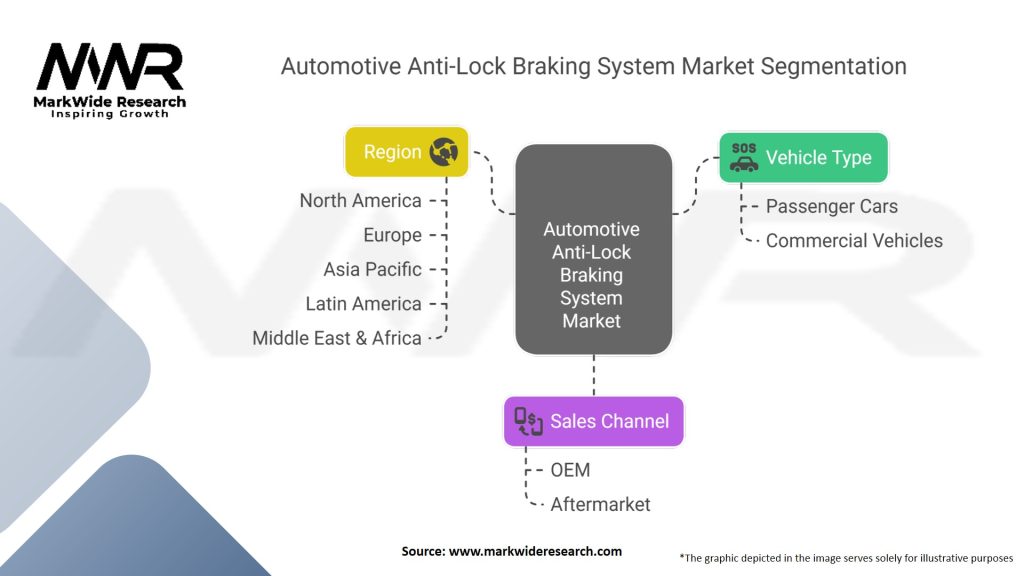 MWR
MarkWide Research
Inspiring Growth

Automotive Anti-Lock Braking System Market Segmentation

Region
North America
Europe
Asia Pacific
Latin America
Middle East & Africa

Automotive Anti-Lock Braking System Market

SOS Vehicle Type
Passenger Cars
Commercial Vehicles

Sales Channel
OEM
Aftermarket

Source: www.markwideresearch.com

*The graphic depicted in the image serves solely for illustrative purposes